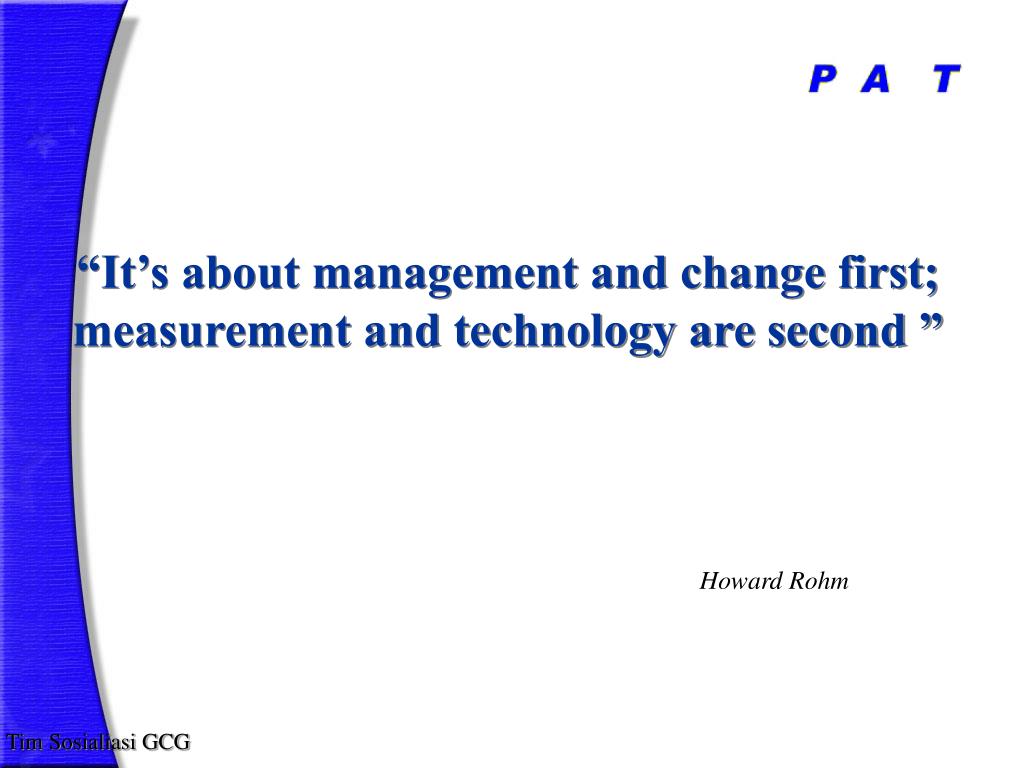 P A T

“It’s about management and change first; measurement and technology are second ”

Howard Rohm

Tim Sosialiasi GCG